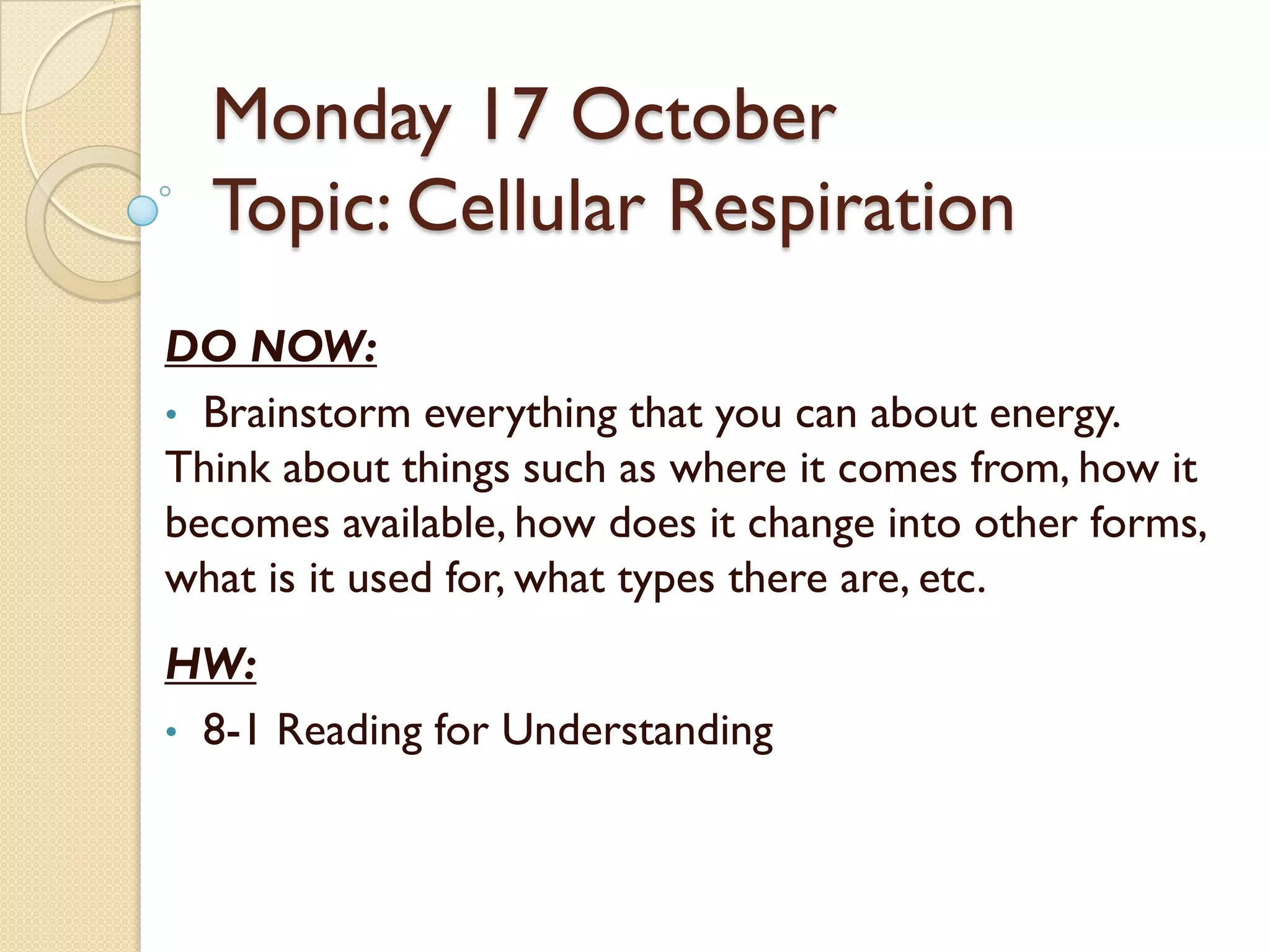 Monday 17 October
Topic: Cellular Respiration

DO NOW:

• Brainstorm everything that you can about energy. Think about things such as where it comes from, how it becomes available, how does it change into other forms, what is it used for, what types there are, etc.

HW:

• 8-1 Reading for Understanding